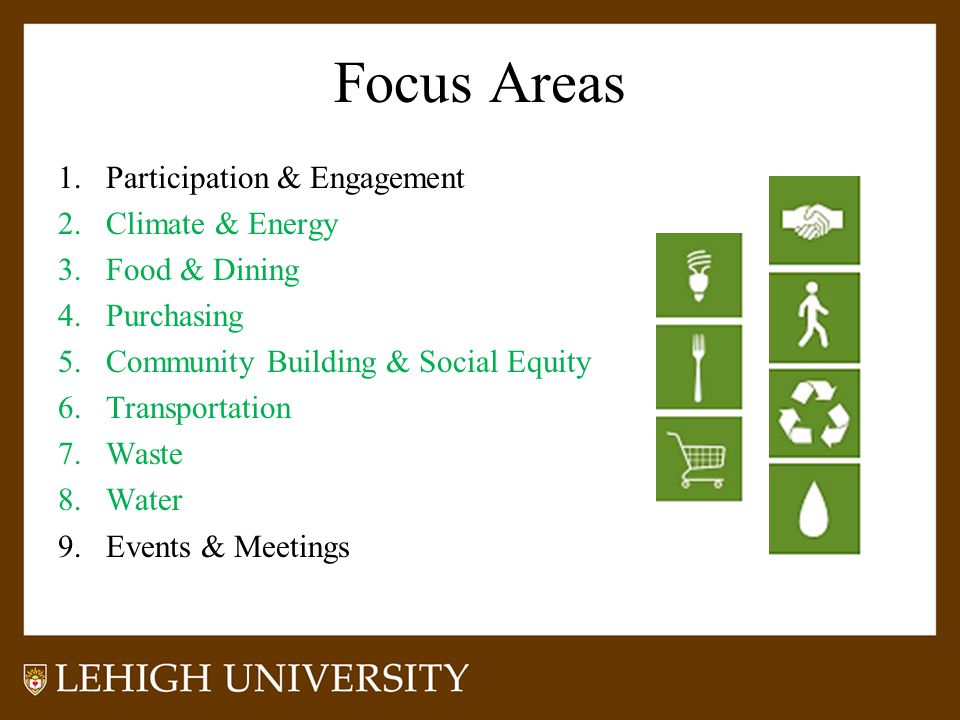 Focus Areas

1. Participation & Engagement
2. Climate & Energy
3. Food & Dining
4. Purchasing
5. Community Building & Social Equity
6. Transportation
7. Waste
8. Water
9. Events & Meetings

LEHIGH UNIVERSITY